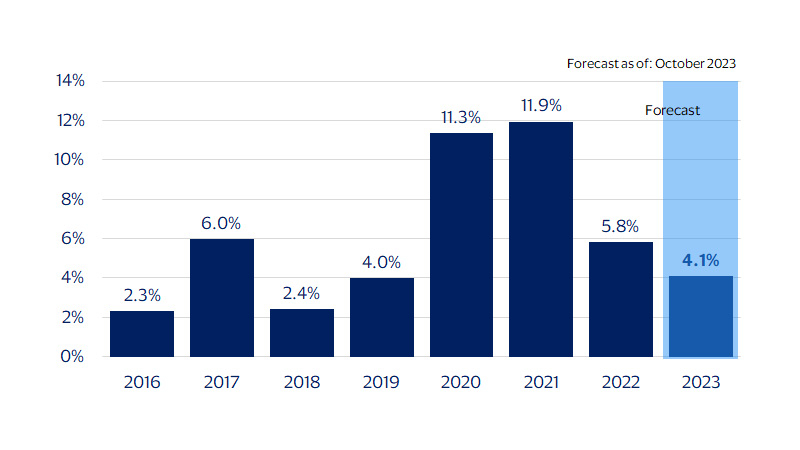 Forecast as of: October 2023

14%
12%
10%
8%
6%
4%
2%
0%

Forecast

2.3%
6.0%
2.4%
4.0%
11.3%
11.9%
5.8%
4.1%

2016
2017
2018
2019
2020
2021
2022
2023